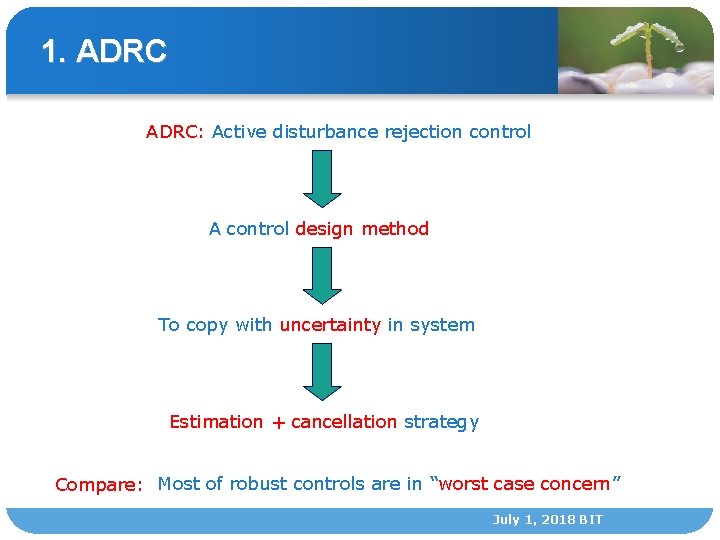 1. ADRC

ADRC: Active disturbance rejection control

A control design method

To copy with uncertainty in system

Estimation + cancellation strategy

Compare: Most of robust controls are in “worst case concern”

July 1, 2018 BIT